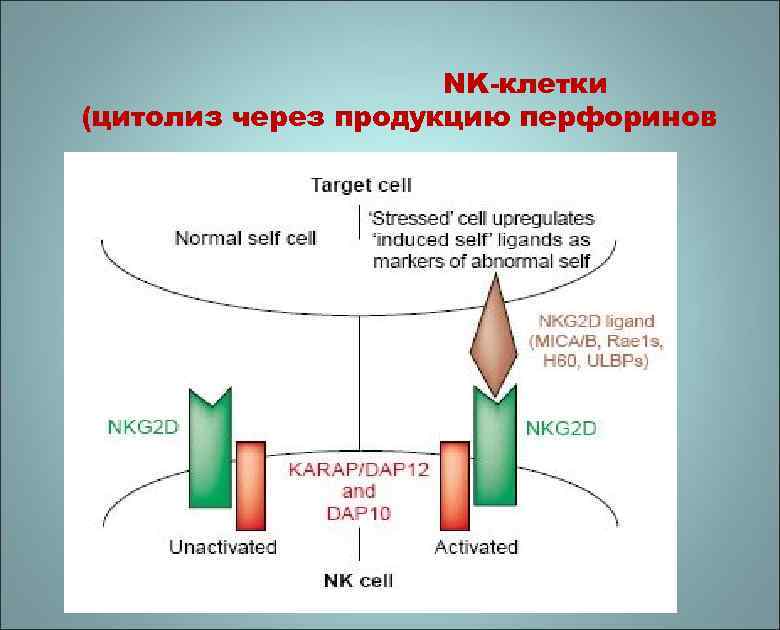 NK-клетки
(цитолиз через продукцию перфоринов

Target cell

Normal self cell

'Stressed' cell upregulates 'induced self' ligands as markers of abnormal self

NKG2D ligand (MICA/B, Rae1s, H60, ULBPs)

NKG2D

NKG2D

KARAP/DAP12 and DAP10

Unactivated

Activated

NK cell